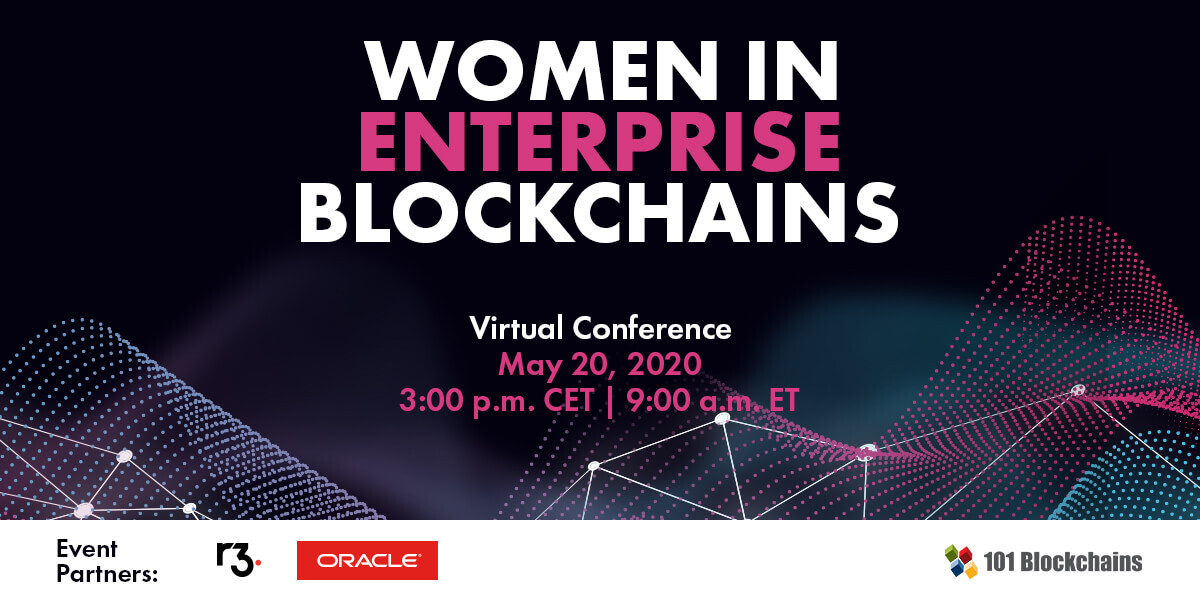 WOMEN IN
ENTERPRISE
BLOCKCHAINS

Virtual Conference
May 20, 2020
3:00 p.m. CET | 9:00 a.m. ET

Event Partners:
r3.
ORACLE

101 Blockchains